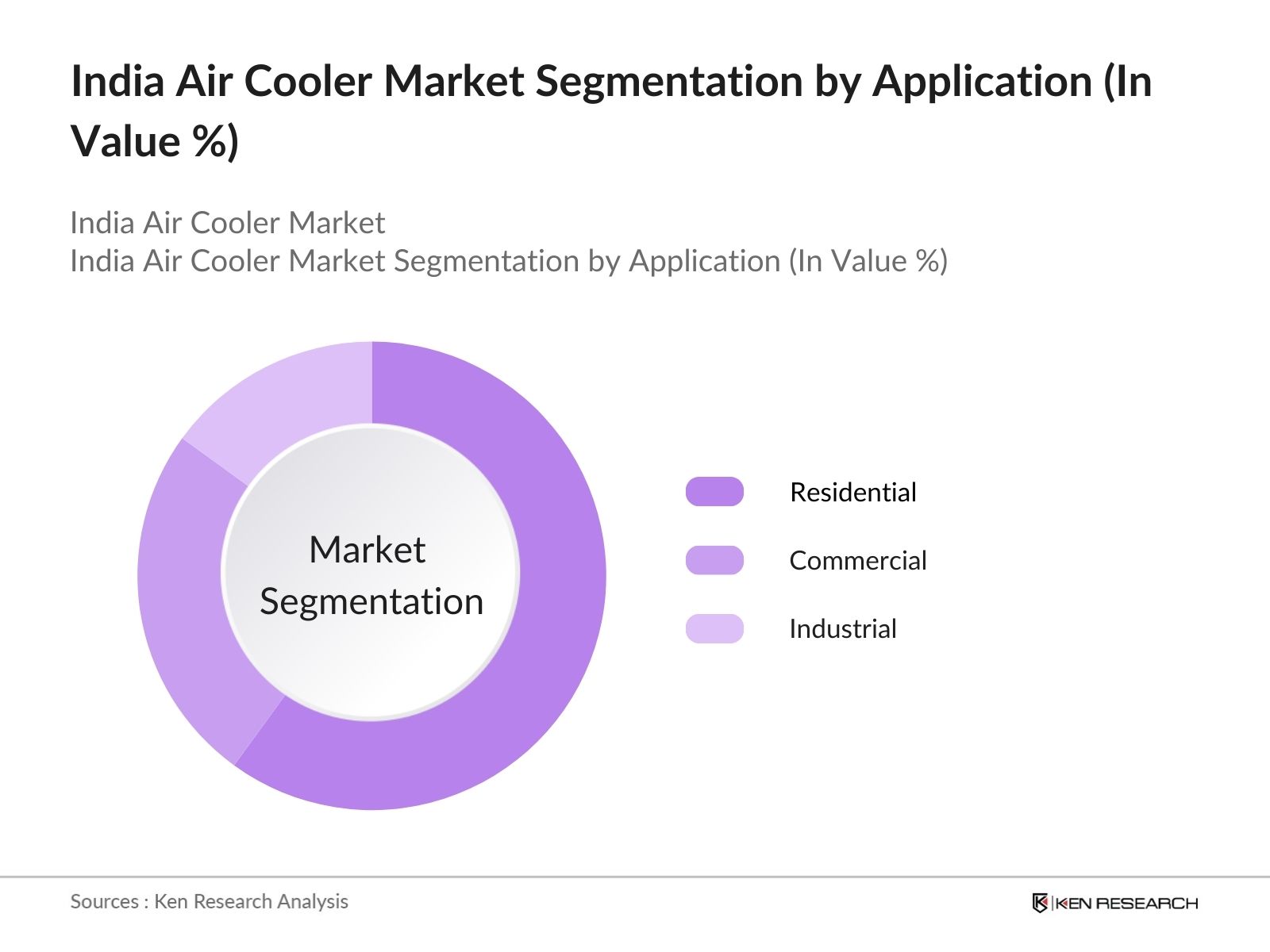 India Air Cooler Market Segmentation by Application (In Value %)

India Air Cooler Market
India Air Cooler Market Segmentation by Application (In Value %)

Market Segmentation

Residential

Commercial

Industrial

Sources : Ken Research Analysis

KEN RESEARCH